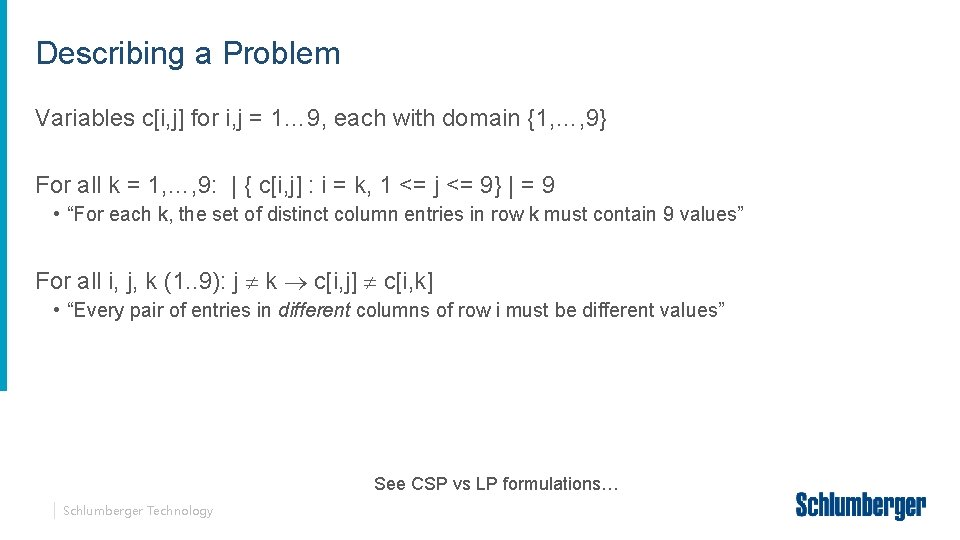 Describing a Problem

Variables c[i,j] for i,j = 1…9, each with domain {1,…,9}

For all k = 1,…,9: | { c[i,j] : i = k, 1 <= j <= 9} | = 9

• “For each k, the set of distinct column entries in row k must contain 9 values”

For all i, j, k (1..9): j $\neq$ k $\rightarrow$ c[i,j] $\neq$ c[i,k]

• “Every pair of entries in different columns of row i must be different values”

See CSP vs LP formulations…

Schlumberger Technology

Schlumberger